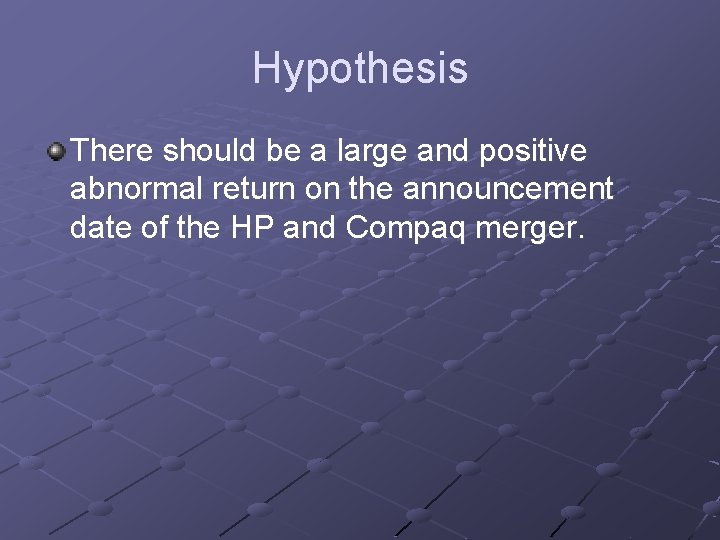 Hypothesis

There should be a large and positive abnormal return on the announcement date of the HP and Compaq merger.